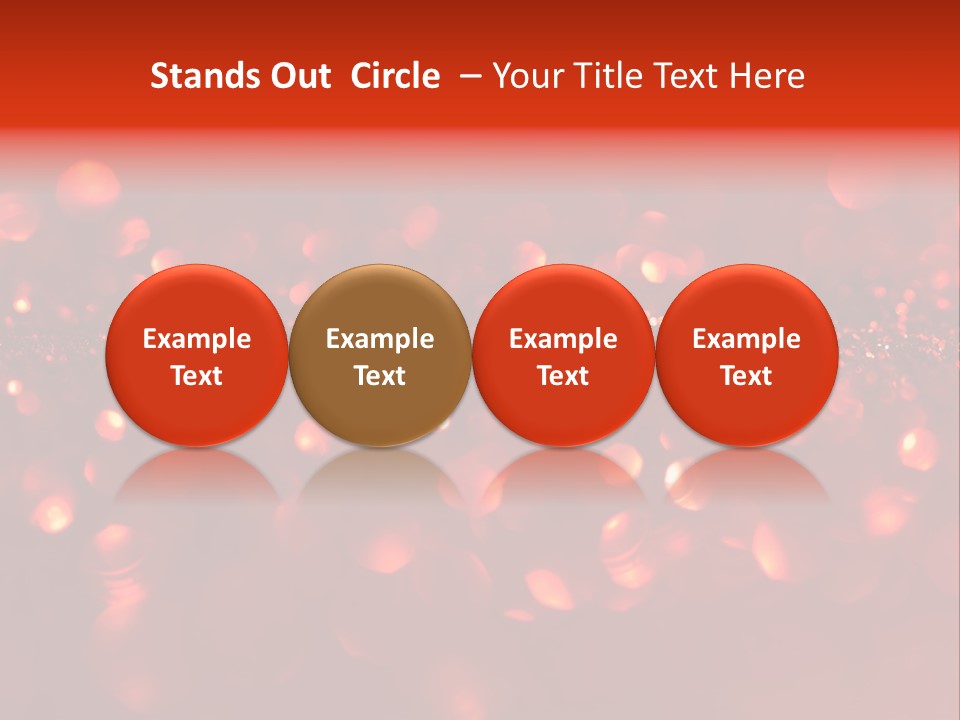 Stands Out Circle – Your Title Text Here

Example Text

Example Text

Example Text

Example Text